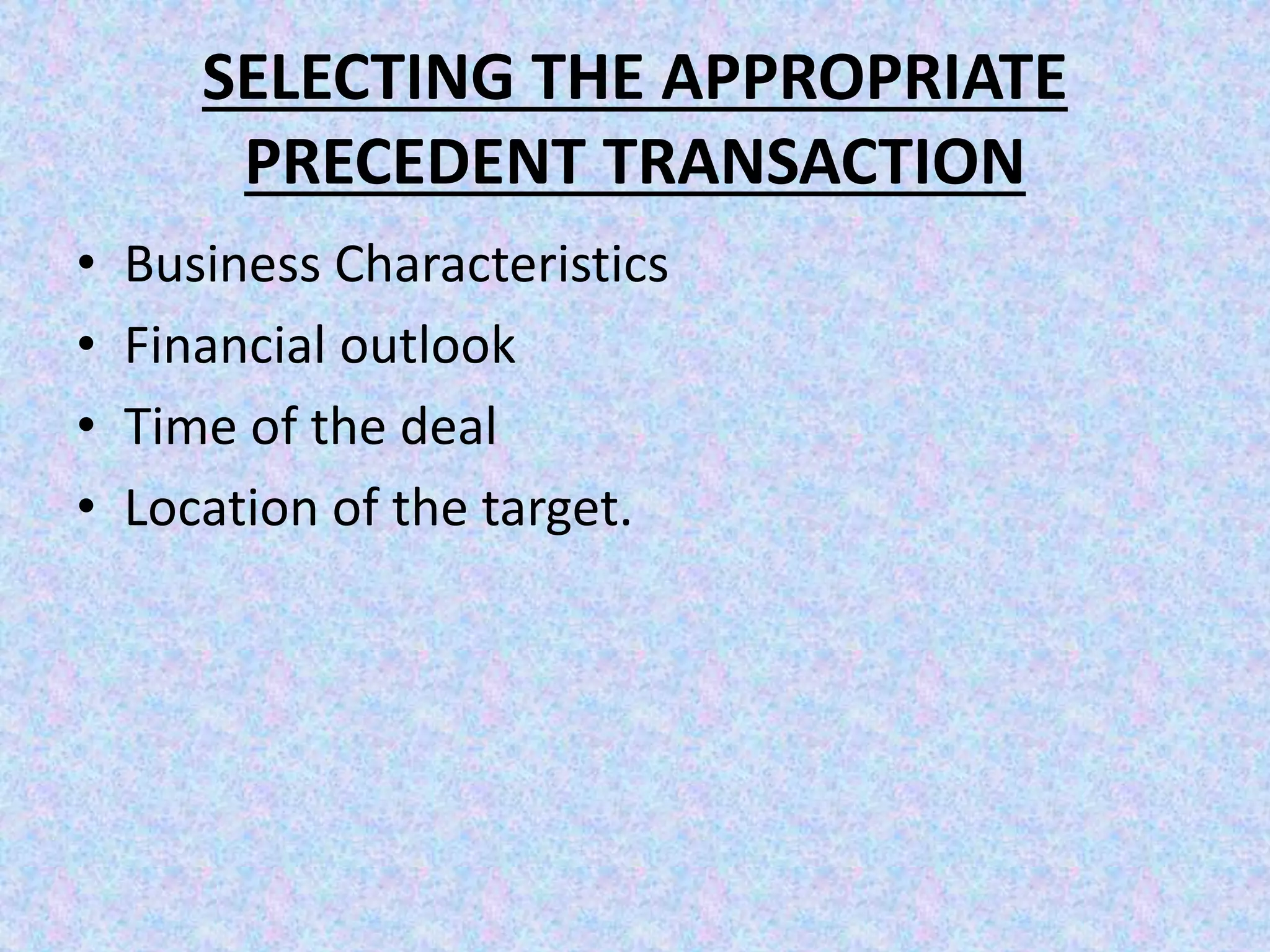 SELECTING THE APPROPRIATE PRECEDENT TRANSACTION

• Business Characteristics
• Financial outlook
• Time of the deal
• Location of the target.